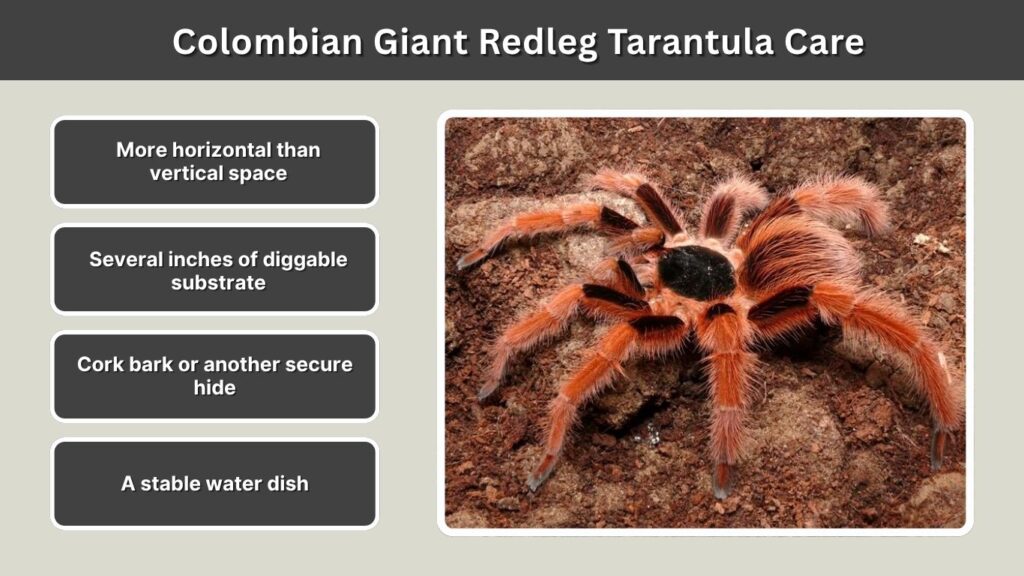 Colombian Giant Redleg Tarantula Care

More horizontal than vertical space

Several inches of diggable substrate

Cork bark or another secure hide

A stable water dish